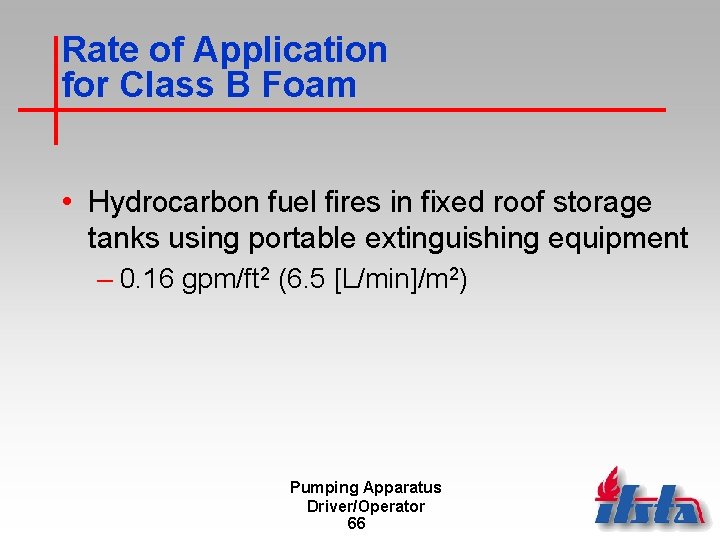 Rate of Application for Class B Foam

• Hydrocarbon fuel fires in fixed roof storage tanks using portable extinguishing equipment

– 0.16 gpm/ft$^2$ (6.5 [L/min]/m$^2$)

Pumping Apparatus Driver/Operator
66

ifsta